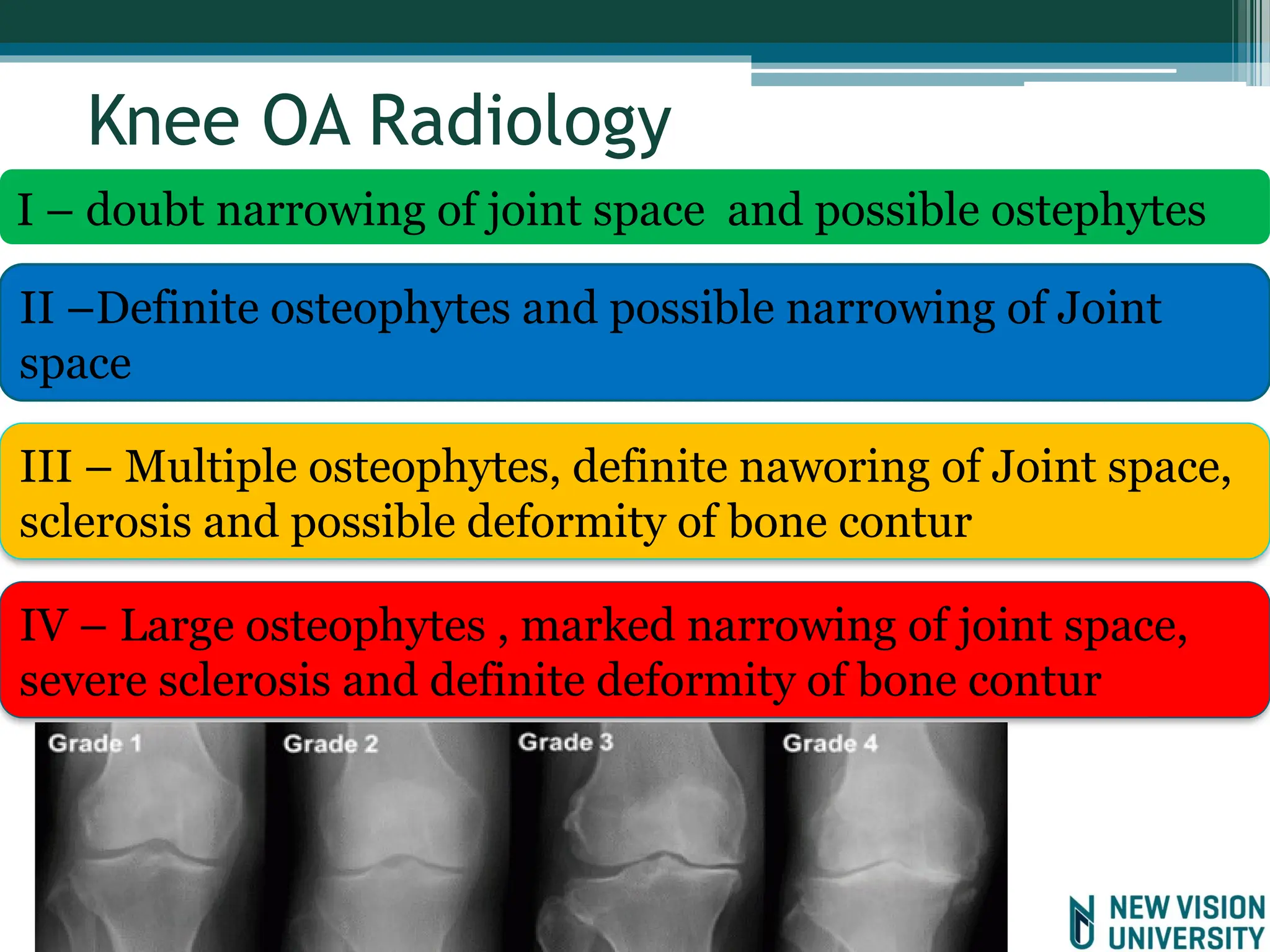 Knee OA Radiology

I – doubt narrowing of joint space and possible ostephytes

II –Definite osteophytes and possible narrowing of Joint space

III – Multiple osteophytes, definite naworing of Joint space, sclerosis and possible deformity of bone contur

IV – Large osteophytes , marked narrowing of joint space, severe sclerosis and definite deformity of bone contur

Grade 1

Grade 2

Grade 3

Grade 4

NEW VISION UNIVERSITY